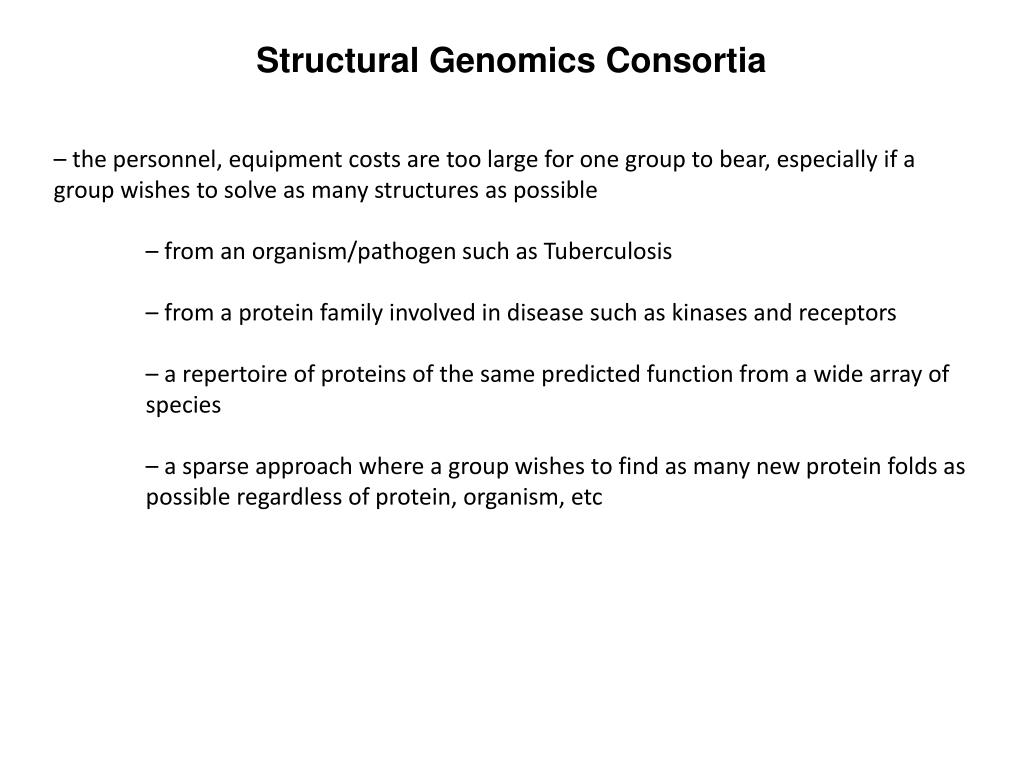 Structural Genomics Consortia

– the personnel, equipment costs are too large for one group to bear, especially if a group wishes to solve as many structures as possible

– from an organism/pathogen such as Tuberculosis

– from a protein family involved in disease such as kinases and receptors

– a repertoire of proteins of the same predicted function from a wide array of species

– a sparse approach where a group wishes to find as many new protein folds as possible regardless of protein, organism, etc